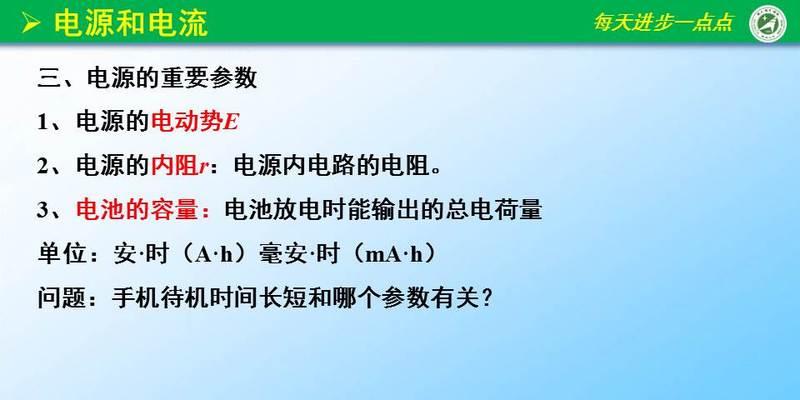 ➢ 电源和电流

每天进步一点点

三、电源的重要参数

1、电源的电动势$E$

2、电源的内阻$r$：电源内电路的电阻。

3、电池的容量：电池放电时能输出的总电荷量

单位：安·时（A·h）毫安·时（mA·h）

问题：手机待机时间长短和哪个参数有关？